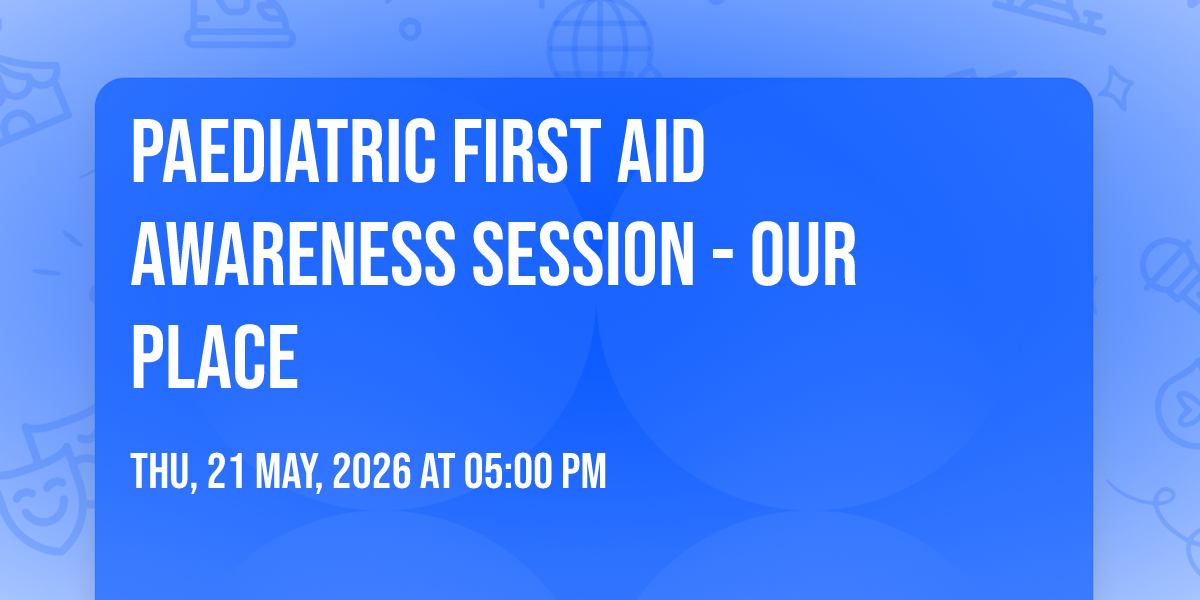 PAEDIATRIC FIRST AID AWARENESS SESSION - OUR PLACE

THU, 21 MAY, 2026 AT 05:00 PM